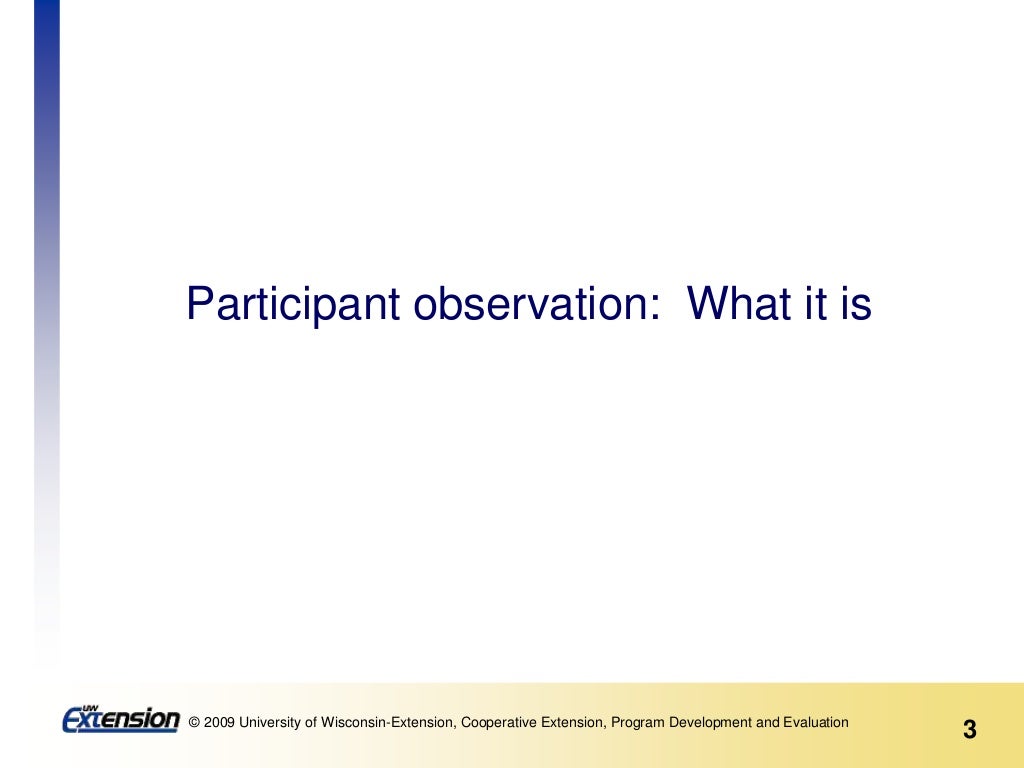 Participant observation:  What it is

UW Extension © 2009 University of Wisconsin-Extension, Cooperative Extension, Program Development and Evaluation

3